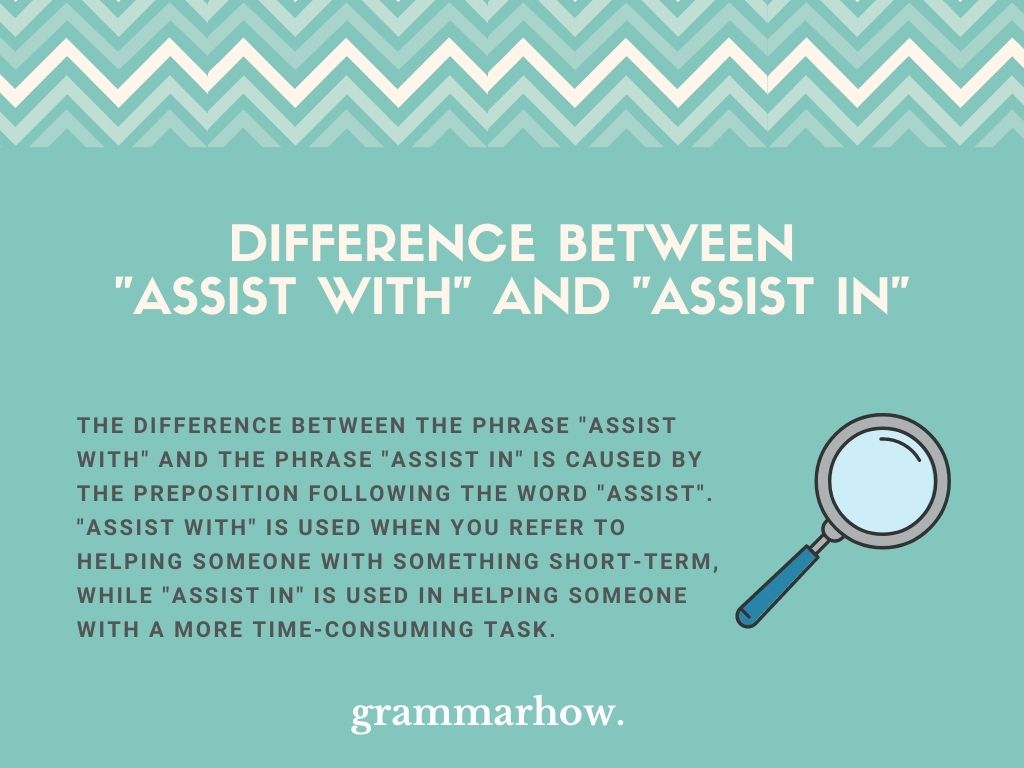 DIFFERENCE BETWEEN "ASSIST WITH" AND "ASSIST IN"

THE DIFFERENCE BETWEEN THE PHRASE "ASSIST WITH" AND THE PHRASE "ASSIST IN" IS CAUSED BY THE PREPOSITION FOLLOWING THE WORD "ASSIST". "ASSIST WITH" IS USED WHEN YOU REFER TO HELPING SOMEONE WITH SOMETHING SHORT-TERM, WHILE "ASSIST IN" IS USED IN HELPING SOMEONE WITH A MORE TIME-CONSUMING TASK.

grammarhow.